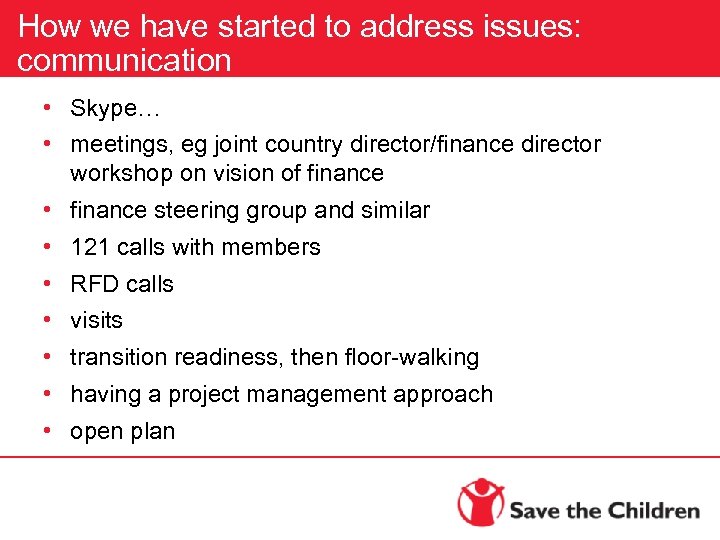 How we have started to address issues: communication

• Skype…
• meetings, eg joint country director/finance director workshop on vision of finance
• finance steering group and similar
• 121 calls with members
• RFD calls
• visits
• transition readiness, then floor-walking
• having a project management approach
• open plan

Save the Children